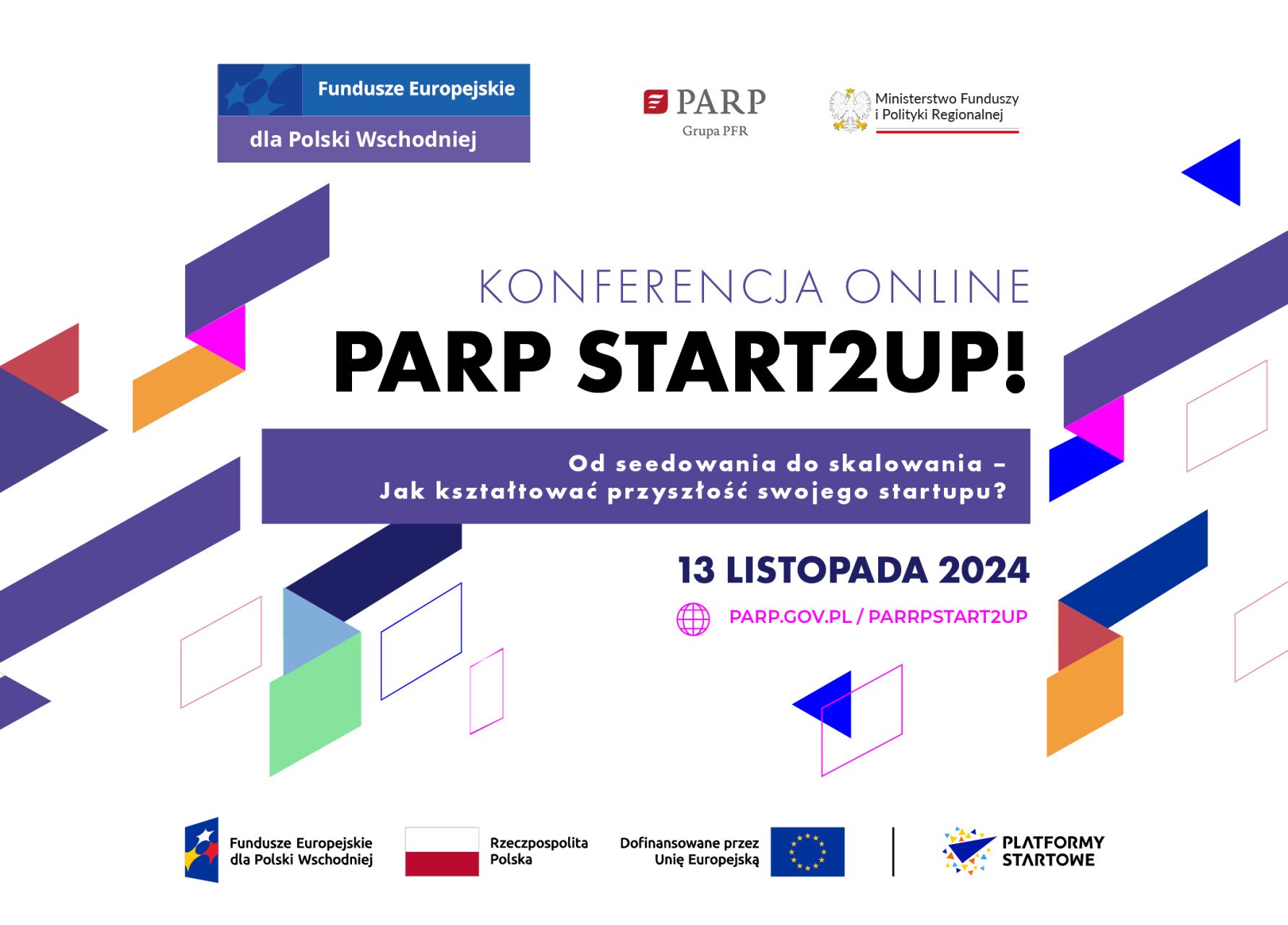 Fundusze Europejskie
dla Polski Wschodniej

PARP
Grupa PFR

Ministerstwo Funduszy i Polityki Regionalnej

KONFERENCJA ONLINE
PARP START2UP!

Od seedowania do skalowania –
Jak kształtować przyszłość swojego startupu?

13 LISTOPADA 2024

PARP.GOV.PL / PARRPSTART2UP

Fundusze Europejskie dla Polski Wschodniej

Rzeczpospolita Polska

Dofinansowane przez Unię Europejską

PLATFORMY STARTOWE